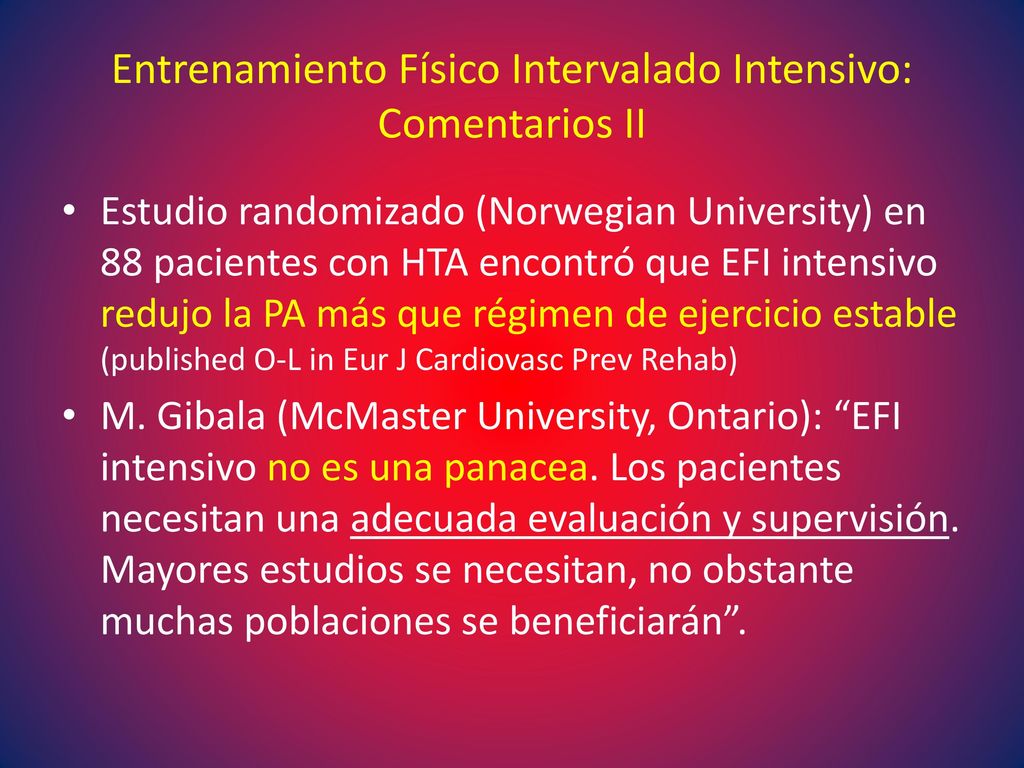 Entrenamiento Físico Intervalado Intensivo: Comentarios II

• Estudio randomizado (Norwegian University) en 88 pacientes con HTA encontró que EFI intensivo redujo la PA más que régimen de ejercicio estable (published O-L in Eur J Cardiovasc Prev Rehab)

• M. Gibala (McMaster University, Ontario): “EFI intensivo no es una panacea. Los pacientes necesitan una adecuada evaluación y supervisión. Mayores estudios se necesitan, no obstante muchas poblaciones se beneficiarán”.